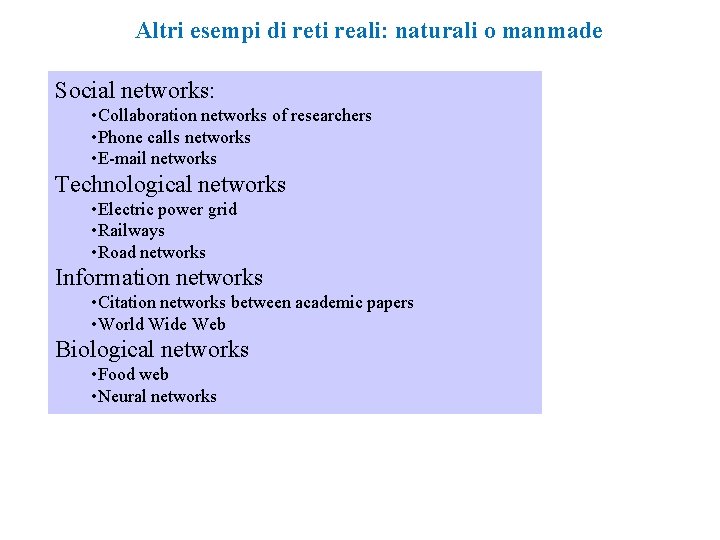 Altri esempi di reti reali: naturali o manmade

Social networks:
•Collaboration networks of researchers
•Phone calls networks
•E-mail networks
Technological networks
•Electric power grid
•Railways
•Road networks
Information networks
•Citation networks between academic papers
•World Wide Web
Biological networks
•Food web
•Neural networks